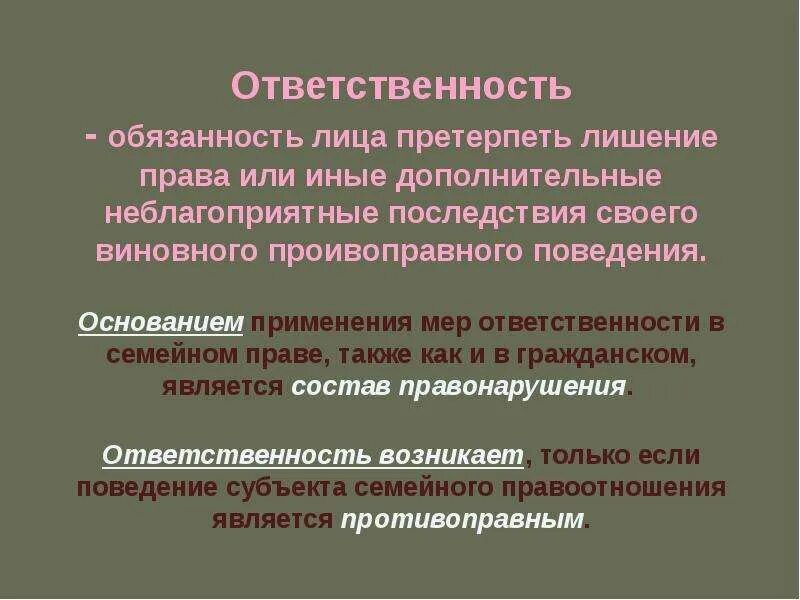 Ответственность

- обязанность лица претерпеть лишение права или иные дополнительные неблагоприятные последствия своего виновного проивоправного поведения.

Основанием применения мер ответственности в семейном праве, также как и в гражданском, является состав правонарушения.

Ответственность возникает, только если поведение субъекта семейного правоотношения является противоправным.